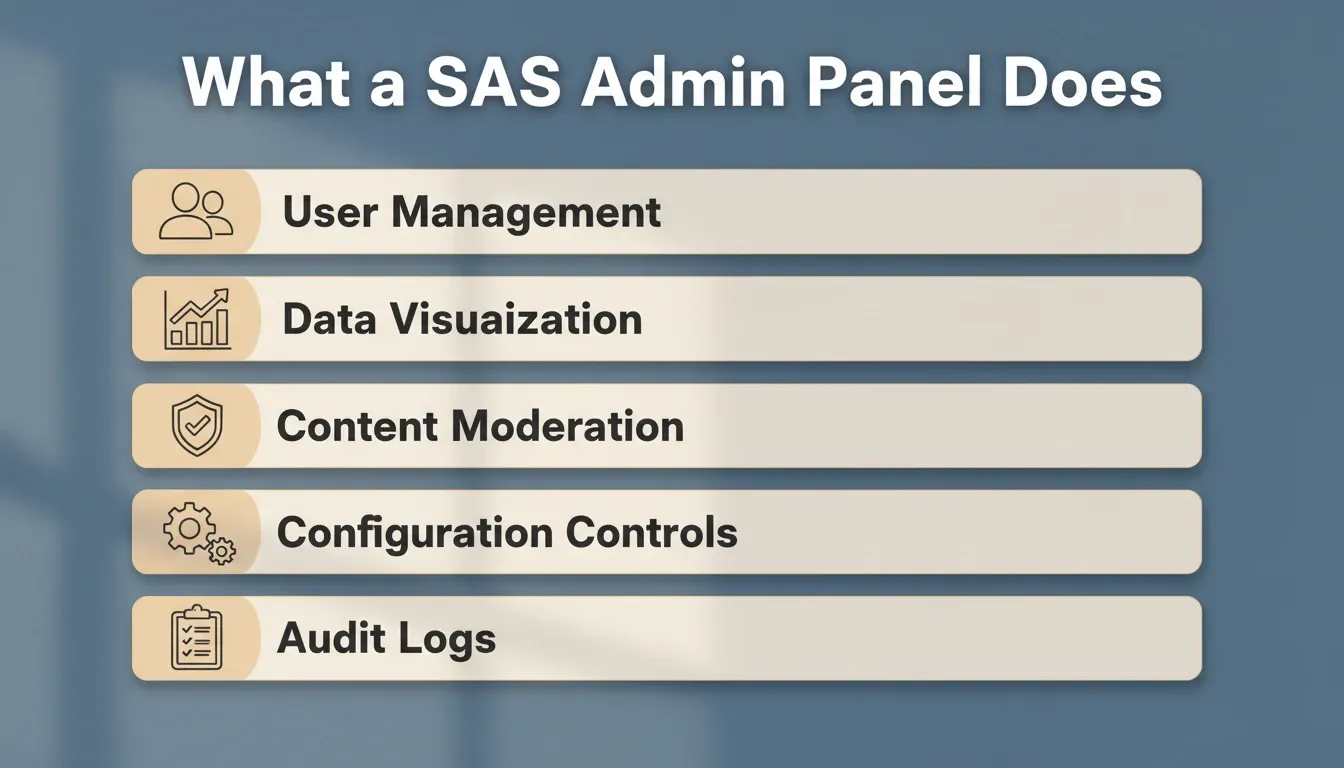 What a SAS Admin Panel Does

User Management

Data Visuaization

Content Moderation

Configuration Controls

Audit Logs